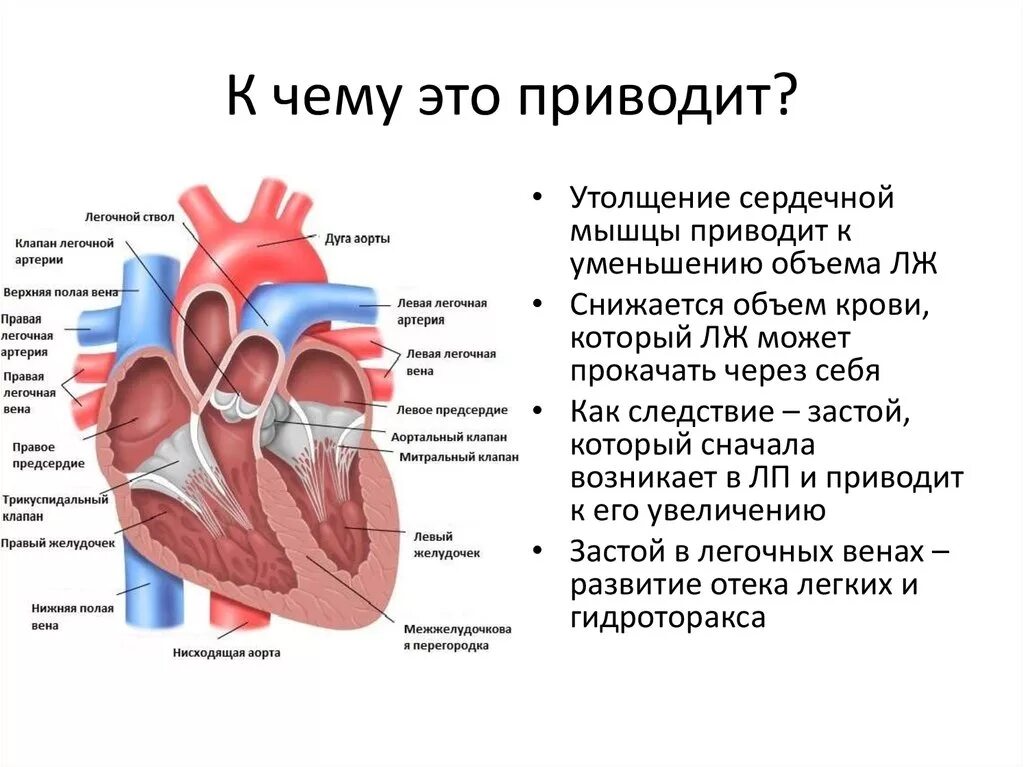 К чему это приводит?

Легочной ствол
Клапан легочной артерии
Верхняя полая вена
Правая легочная артерия
Правая легочная вена
Правое предсердие
Трикуспидальный клапан
Правый желудочек
Нижняя полая вена
Нисходящая аорта
Дуга аорты
Левая легочная артерия
Левая легочная вена
Левое предсердие
Аортальный клапан
Митральный клапан
Левый желудочек
Межжелудочковая перегородка

• Утолщение сердечной мышцы приводит к уменьшению объема ЛЖ
• Снижается объем крови, который ЛЖ может прокачать через себя
• Как следствие – застой, который сначала возникает в ЛП и приводит к его увеличению
• Застой в легочных венах – развитие отека легких и гидроторакса